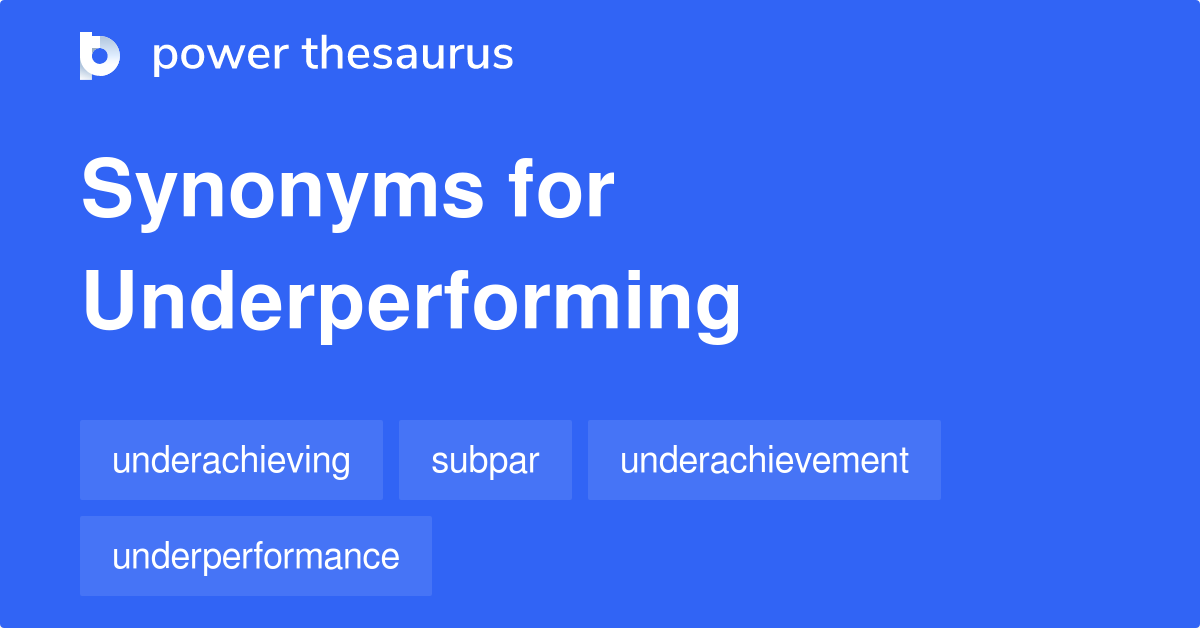 power thesaurus

Synonyms for Underperforming

underachieving

subpar

underachievement

underperformance